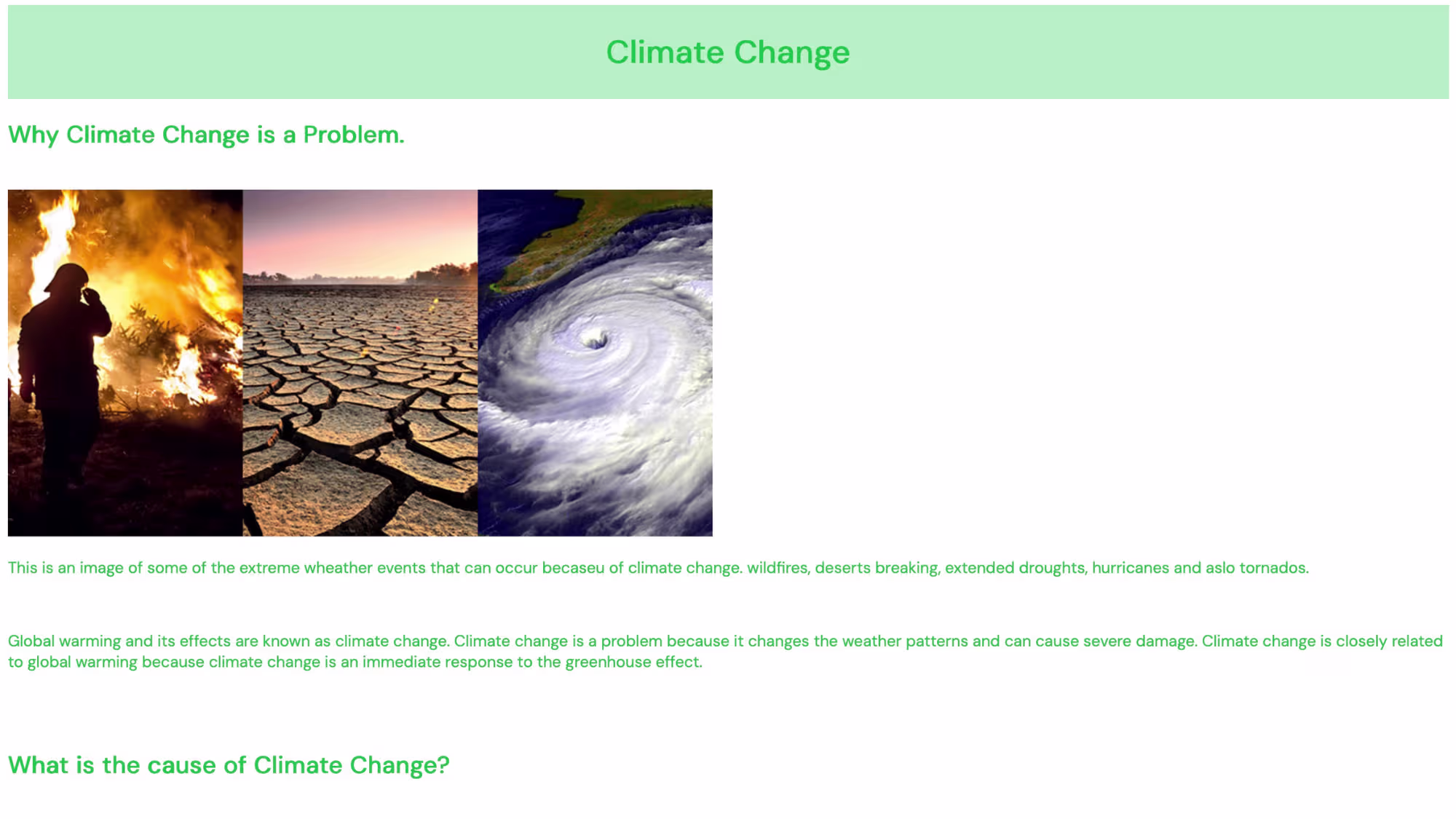 Climate Change

Why Climate Change is a Problem.

This is an image of some of the extreme wheather events that can occur becaseu of climate change. wildfires, deserts breaking, extended droughts, hurricanes and aslo tornados.

Global warming and its effects are known as climate change. Climate change is a problem because it changes the weather patterns and can cause severe damage. Climate change is closely related to global warming because climate change is an immediate response to the greenhouse effect.

What is the cause of Climate Change?